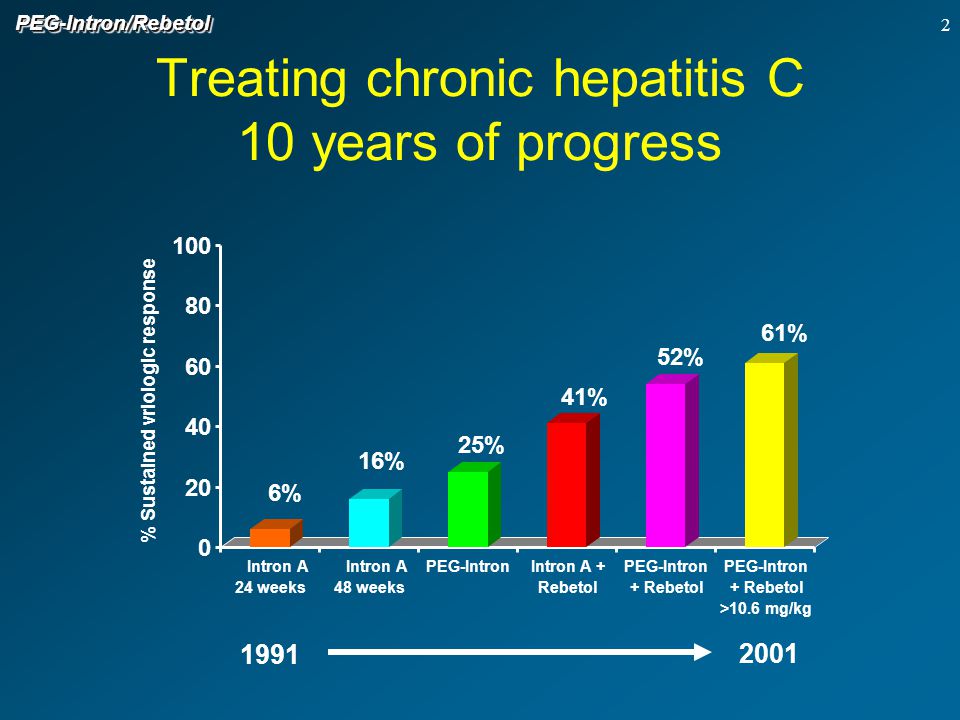 PEG-Intron/Rebetol

2

Treating chronic hepatitis C
10 years of progress

% Sustained virologic response

100
80
60
40
20
0

6%
16%
25%
41%
52%
61%

Intron A 24 weeks
Intron A 48 weeks
PEG-Intron
Intron A + Rebetol
PEG-Intron + Rebetol
PEG-Intron + Rebetol >10.6 mg/kg

1991
2001